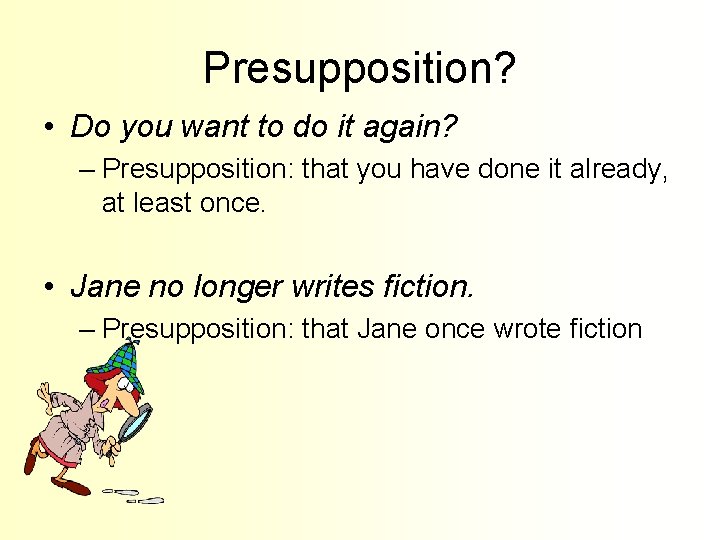 Presupposition?

• Do you want to do it again?
– Presupposition: that you have done it already, at least once.

• Jane no longer writes fiction.
– Presupposition: that Jane once wrote fiction